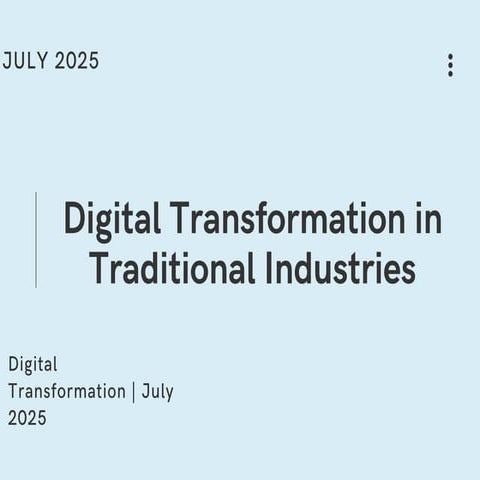 JULY 2025

Digital Transformation in Traditional Industries

Digital Transformation | July 2025